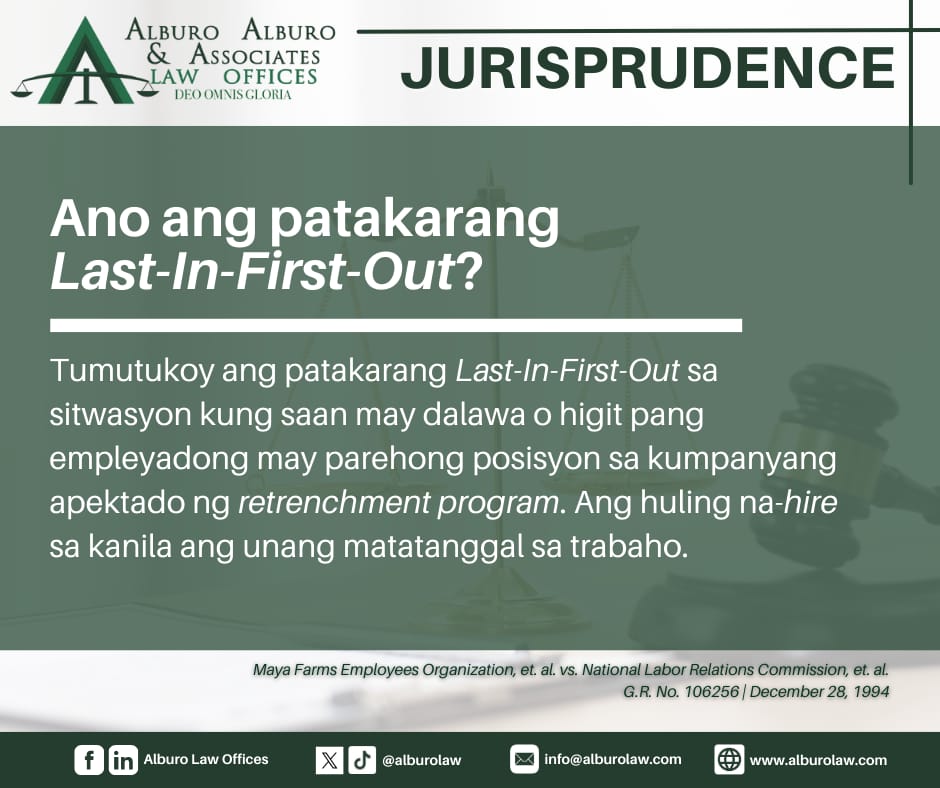 ALBURO ALBURO & ASSOCIATES LAW OFFICES
DEO OMNIS GLORIA

JURISPRUDENCE

Ano ang patakarang Last-In-First-Out?

Tumutukoy ang patakarang Last-In-First-Out sa sitwasyon kung saan may dalawa o higit pang empleyadong may parehong posisyon sa kumpanyang apektado ng retrenchment program. Ang huling na-hire sa kanila ang unang matatanggal sa trabaho.

Maya Farms Employees Organization, et. al. vs. National Labor Relations Commission, et. al.
G.R. No. 106256 | December 28, 1994

Alburo Law Offices @alburolaw info@alburolaw.com www.alburolaw.com